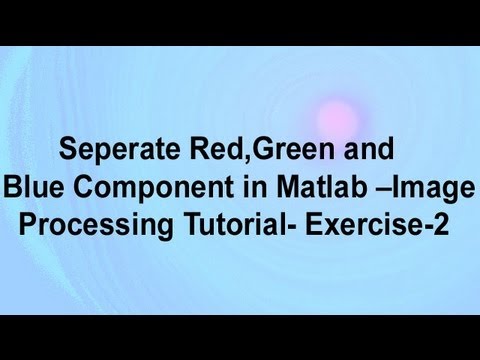 Seperate Red,Green and Blue Component in Matlab –Image Processing Tutorial- Exercise-2